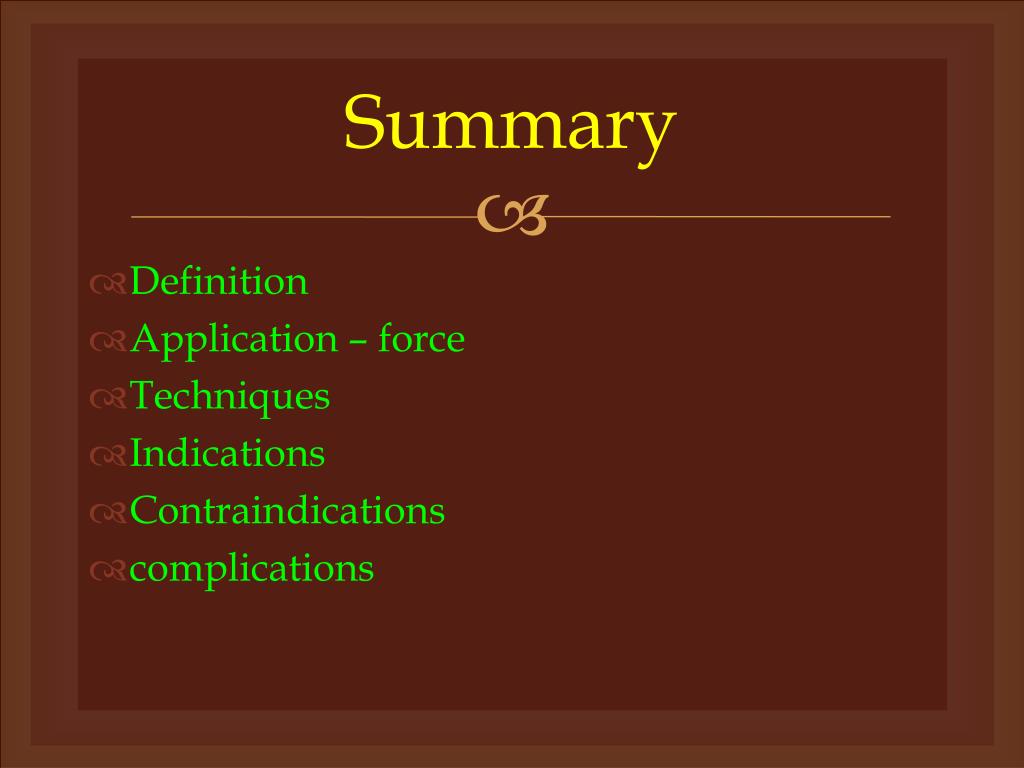 Summary

Definition
Application – force
Techniques
Indications
Contraindications
complications